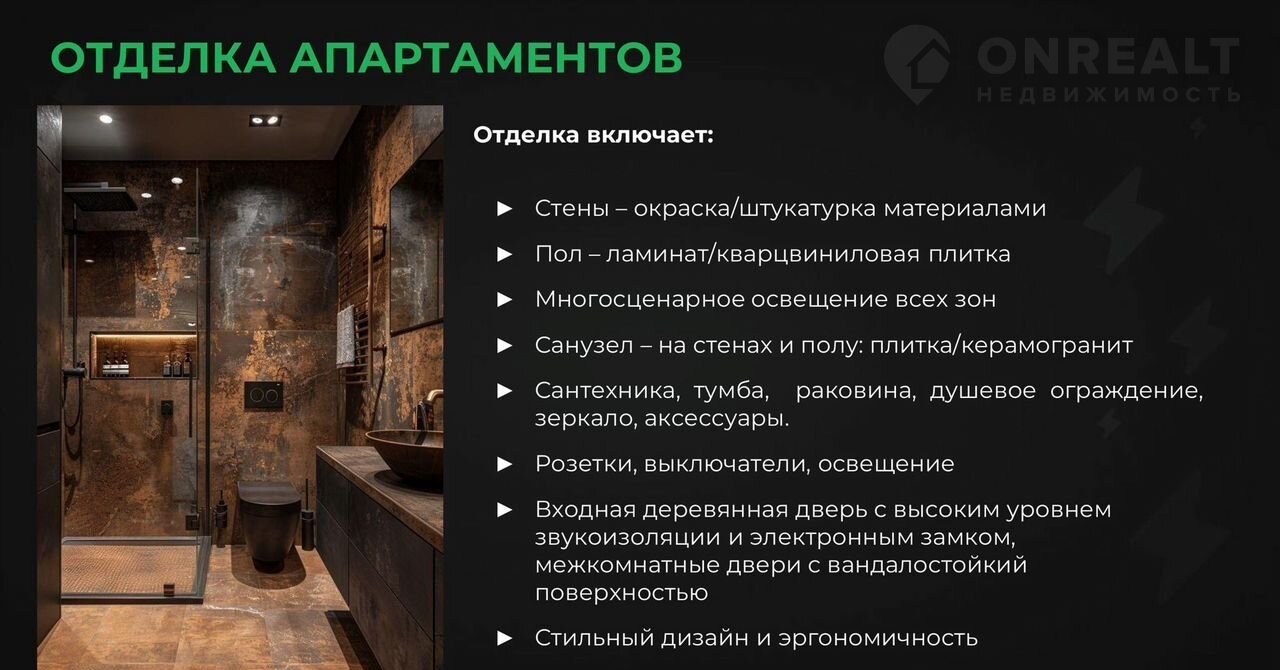 ОТДЕЛКА АПАРТАМЕНТОВ

ONREALT
НЕДВИЖИМОСТЬ

Отделка включает:

► Стены – окраска/штукатурка материалами

► Пол – ламинат/кварцвиниловая плитка

► Многосценарное освещение всех зон

► Санузел – на стенах и полу: плитка/керамогранит

► Сантехника, тумба, раковина, душевое ограждение, зеркало, аксессуары.

► Розетки, выключатели, освещение

► Входная деревянная дверь с высоким уровнем звукоизоляции и электронным замком, межкомнатные двери с вандалостойкий поверхностью

► Стильный дизайн и эргономичность